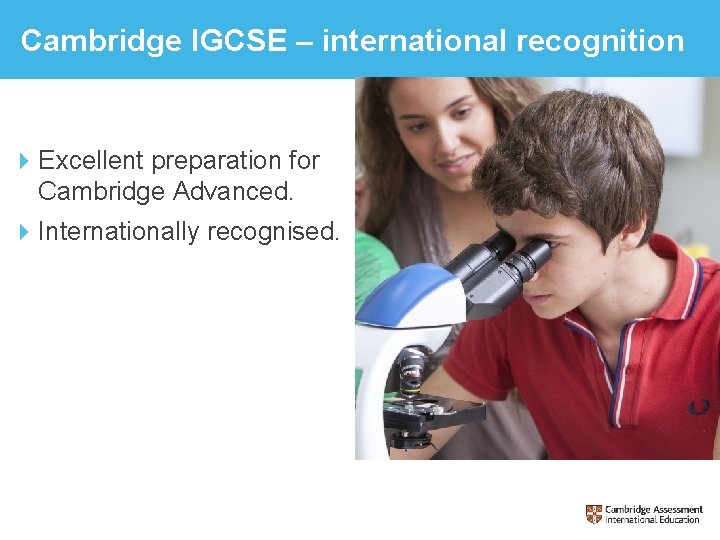 Cambridge IGCSE – international recognition

Excellent preparation for Cambridge Advanced.

Internationally recognised.

Cambridge Assessment International Education